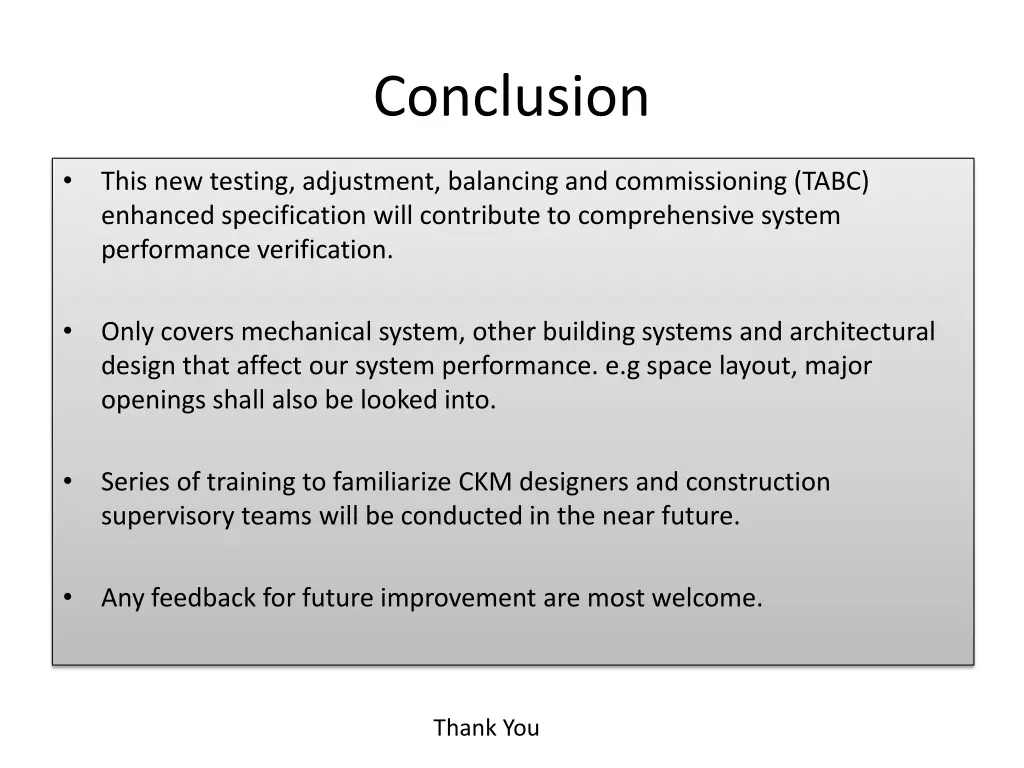 Conclusion

• This new testing, adjustment, balancing and commissioning (TABC) enhanced specification will contribute to comprehensive system performance verification.

• Only covers mechanical system, other building systems and architectural design that affect our system performance. e.g space layout, major openings shall also be looked into.

• Series of training to familiarize CKM designers and construction supervisory teams will be conducted in the near future.

• Any feedback for future improvement are most welcome.

Thank You